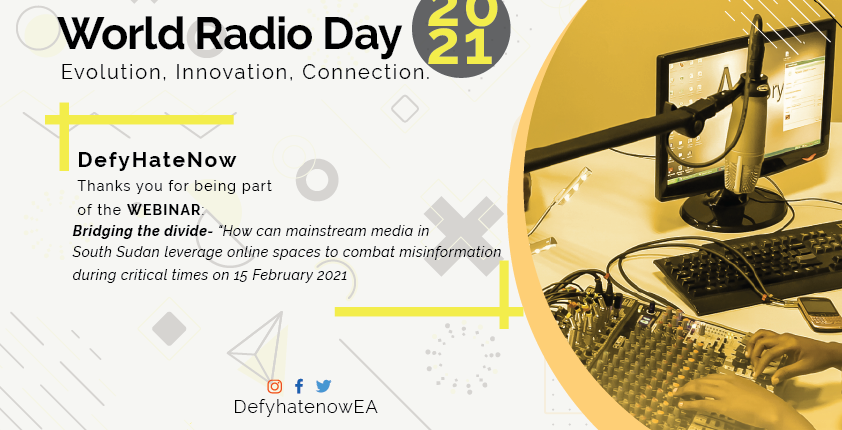 World Radio Day 2021
Evolution, Innovation, Connection.

DefyHateNow
Thanks you for being part of the WEBINAR:
Bridging the divide- "How can mainstream media in South Sudan leverage online spaces to combat misinformation during critical times on 15 February 2021

DefyhatenowEA